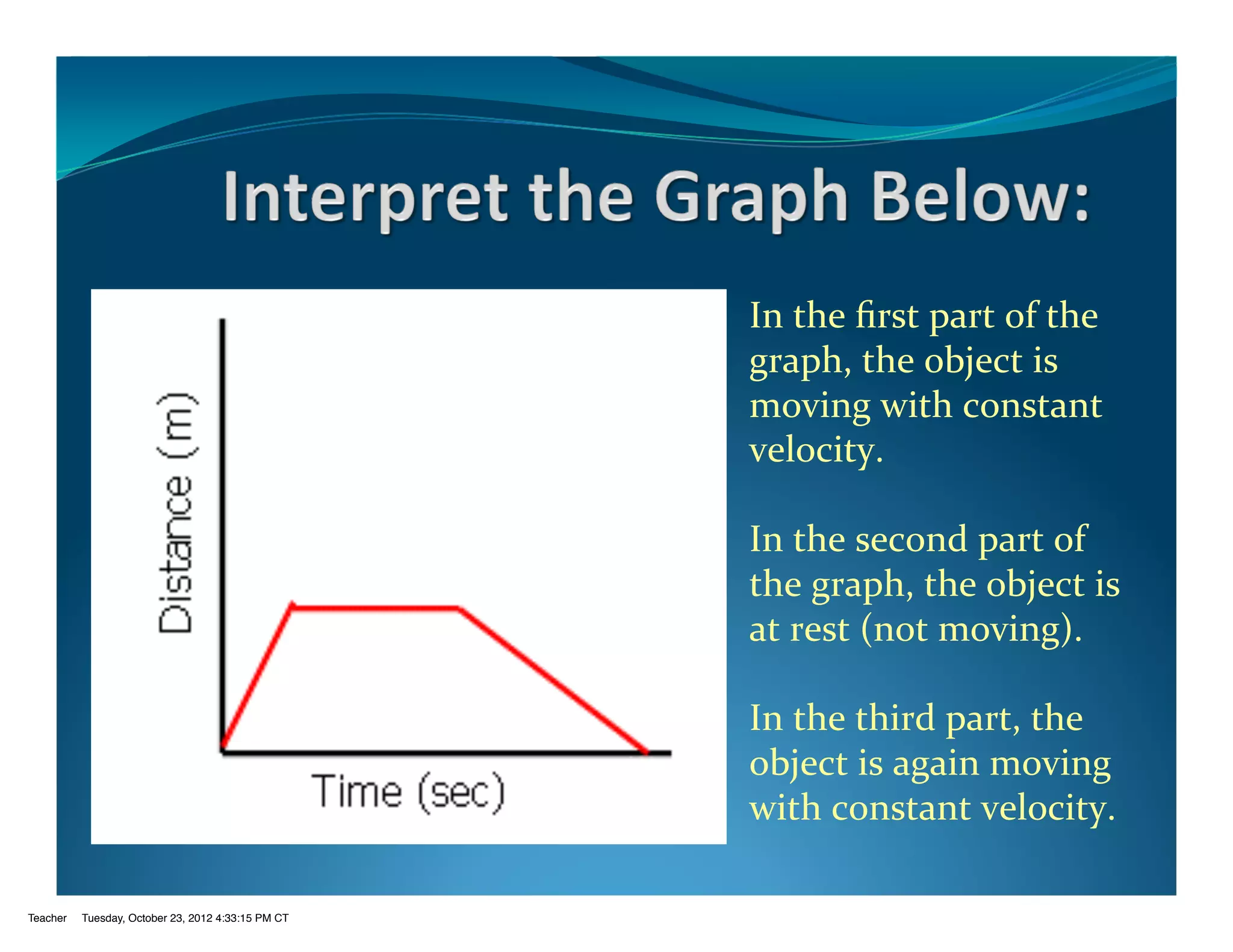 Interpret the Graph Below:

Distance (m)

Time (sec)

In the first part of the graph, the object is moving with constant velocity.

In the second part of the graph, the object is at rest (not moving).

In the third part, the object is again moving with constant velocity.

Teacher Tuesday, October 23, 2012 4:33:15 PM CT